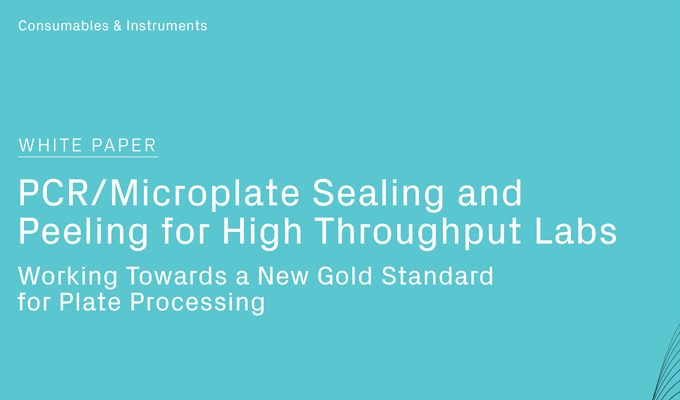 Consumables & Instruments

WHITE PAPER

PCR/Microplate Sealing and Peeling for High Throughput Labs

Working Towards a New Gold Standard for Plate Processing